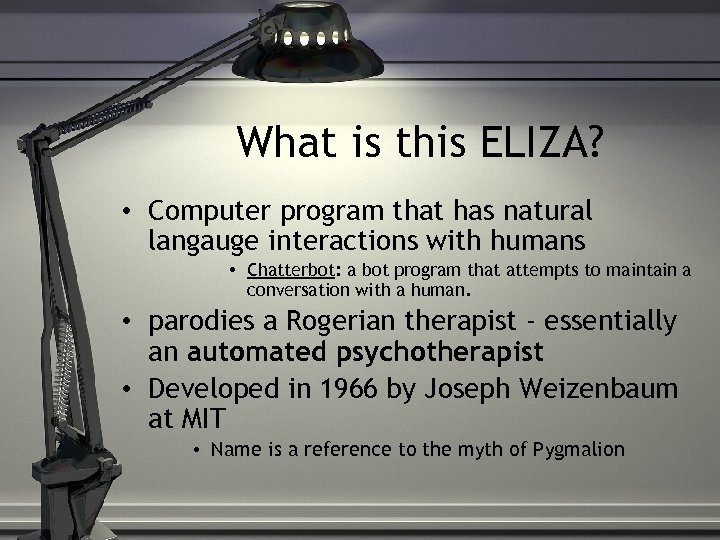 What is this ELIZA?

• Computer program that has natural langauge interactions with humans
• Chatterbot: a bot program that attempts to maintain a conversation with a human.
• parodies a Rogerian therapist - essentially an automated psychotherapist
• Developed in 1966 by Joseph Weizenbaum at MIT
• Name is a reference to the myth of Pygmalion